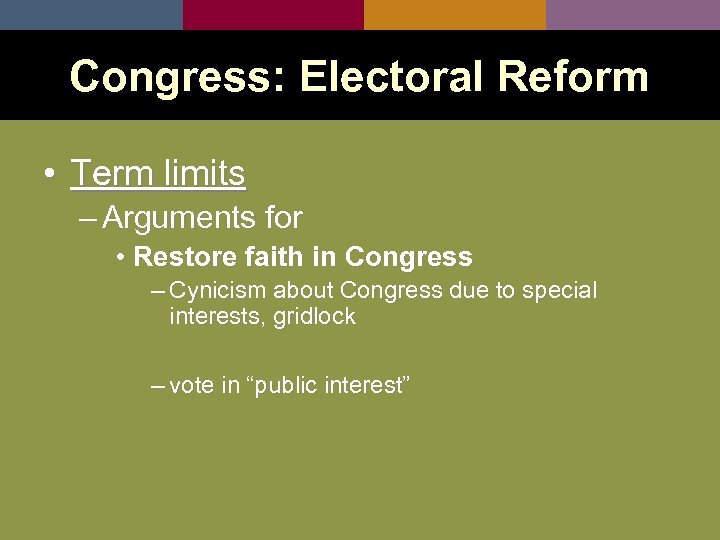 Congress: Electoral Reform

• Term limits

– Arguments for

• Restore faith in Congress

– Cynicism about Congress due to special interests, gridlock

– vote in “public interest”